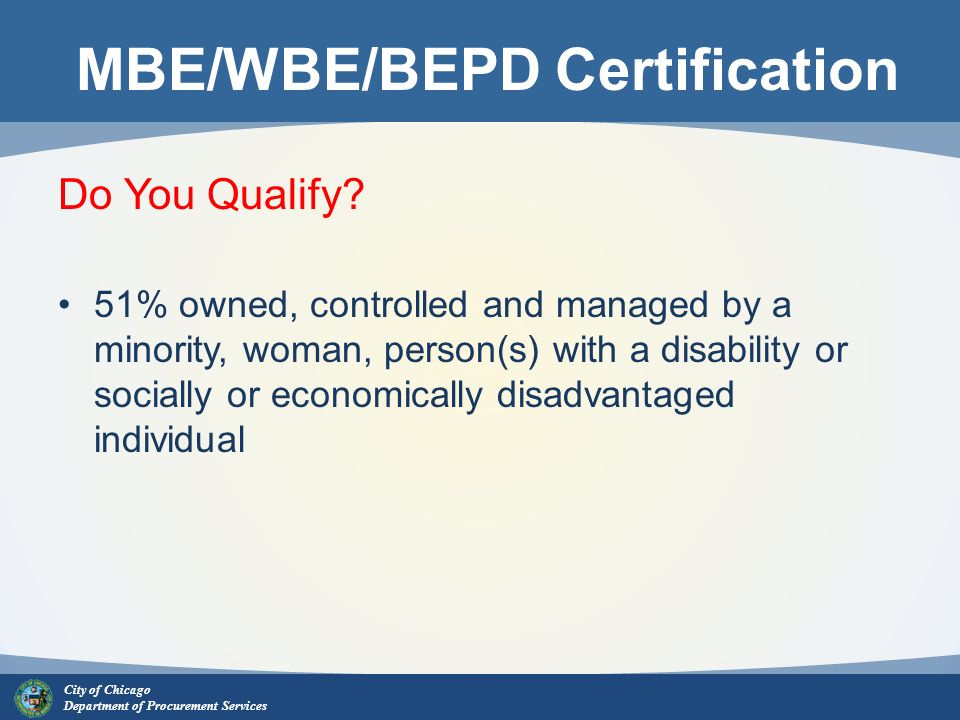 MBE/WBE/BEPD Certification

Do You Qualify?

• 51% owned, controlled and managed by a minority, woman, person(s) with a disability or socially or economically disadvantaged individual

City of Chicago
Department of Procurement Services